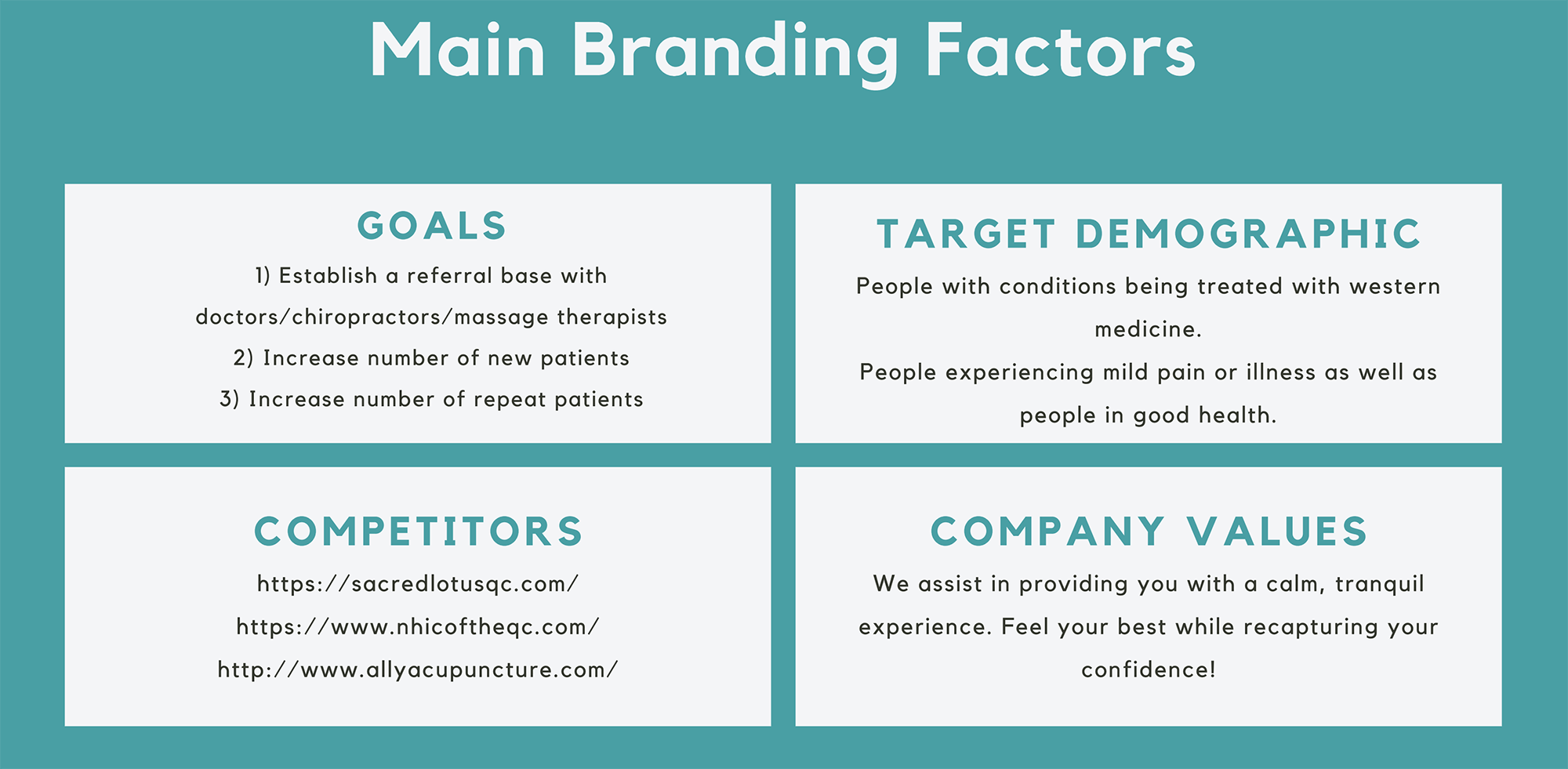 Main Branding Factors

GOALS

1) Establish a referral base with doctors/chiropractors/massage therapists
2) Increase number of new patients
3) Increase number of repeat patients

TARGET DEMOGRAPHIC

People with conditions being treated with western medicine.
People experiencing mild pain or illness as well as people in good health.

COMPETITORS

https://sacredlotusqc.com/
https://www.nhicoftheqc.com/
http://www.allyacupuncture.com/

COMPANY VALUES

We assist in providing you with a calm, tranquil experience. Feel your best while recapturing your confidence!